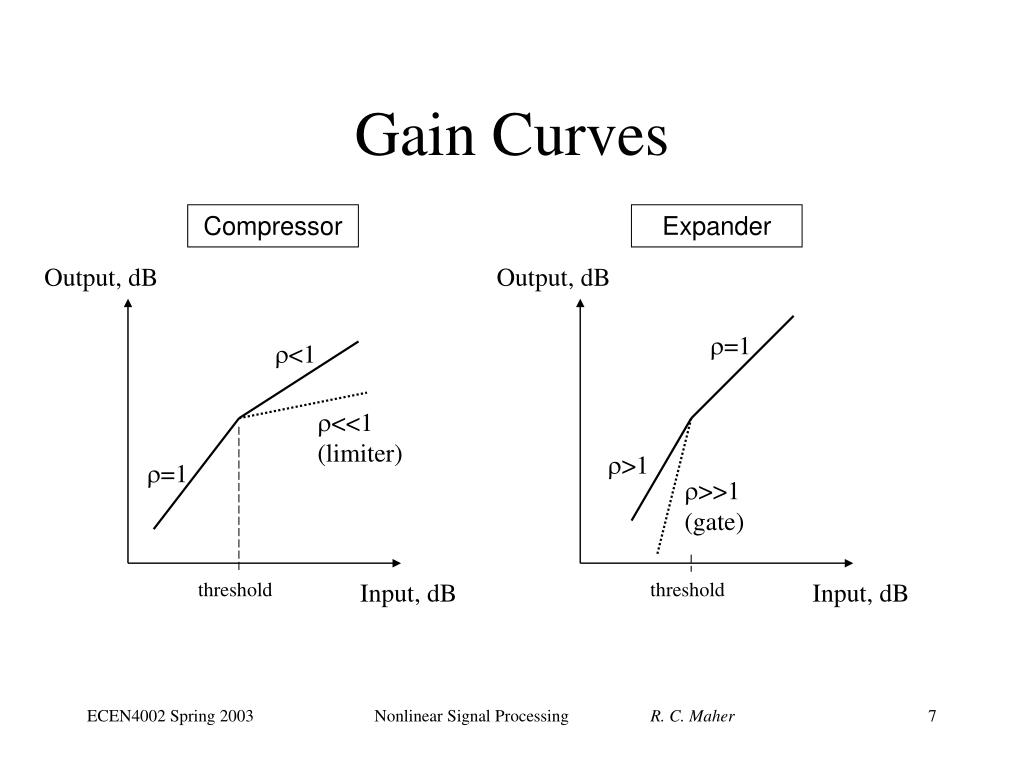 Gain Curves

Compressor

Output, dB

$\rho<1$

$\rho<<1$
(limiter)

$\rho=1$

threshold

Input, dB

Expander

Output, dB

$\rho=1$

$\rho>1$

$\rho>>1$
(gate)

threshold

Input, dB

ECEN4002 Spring 2003 Nonlinear Signal Processing R. C. Maher 7